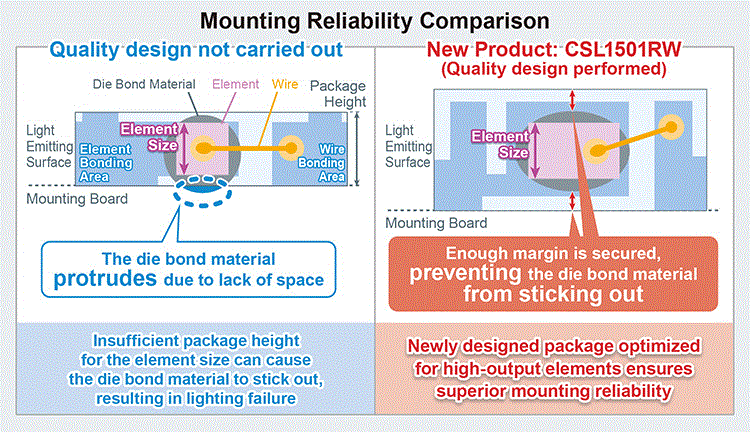 Mounting Reliability Comparison

Quality design not carried out

Die Bond Material

Element

Wire

Package Height

Light Emitting Surface

Element Size

Element Bonding Area

Wire Bonding Area

Mounting Board

The die bond material protrudes due to lack of space

Insufficient package height for the element size can cause the die bond material to stick out, resulting in lighting failure

New Product: CSL1501RW
(Quality design performed)

Light Emitting Surface

Element Size

Mounting Board

Enough margin is secured, preventing the die bond material from sticking out

Newly designed package optimized for high-output elements ensures superior mounting reliability